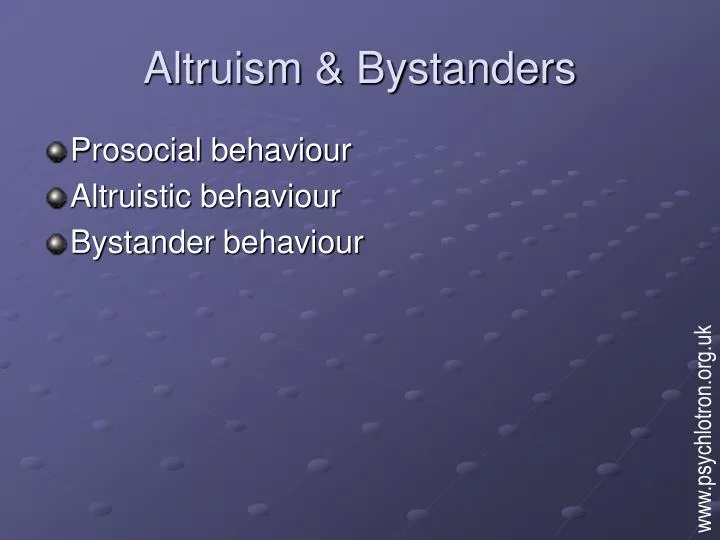 Altruism & Bystanders

Prosocial behaviour
Altruistic behaviour
Bystander behaviour

www.psychlotron.org.uk